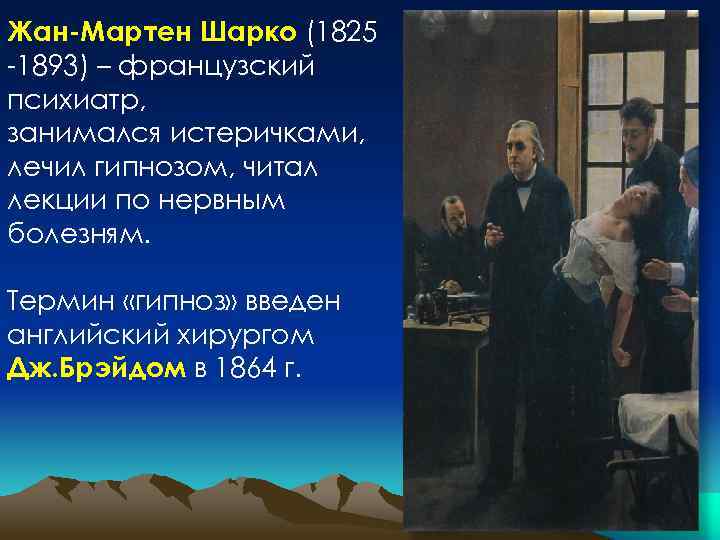 Жан-Мартен Шарко (1825 -1893) – французский психиатр, занимался истеричками, лечил гипнозом, читал лекции по нервным болезням.

Термин «гипноз» введен английский хирургом Дж.Брэйдом в 1864 г.